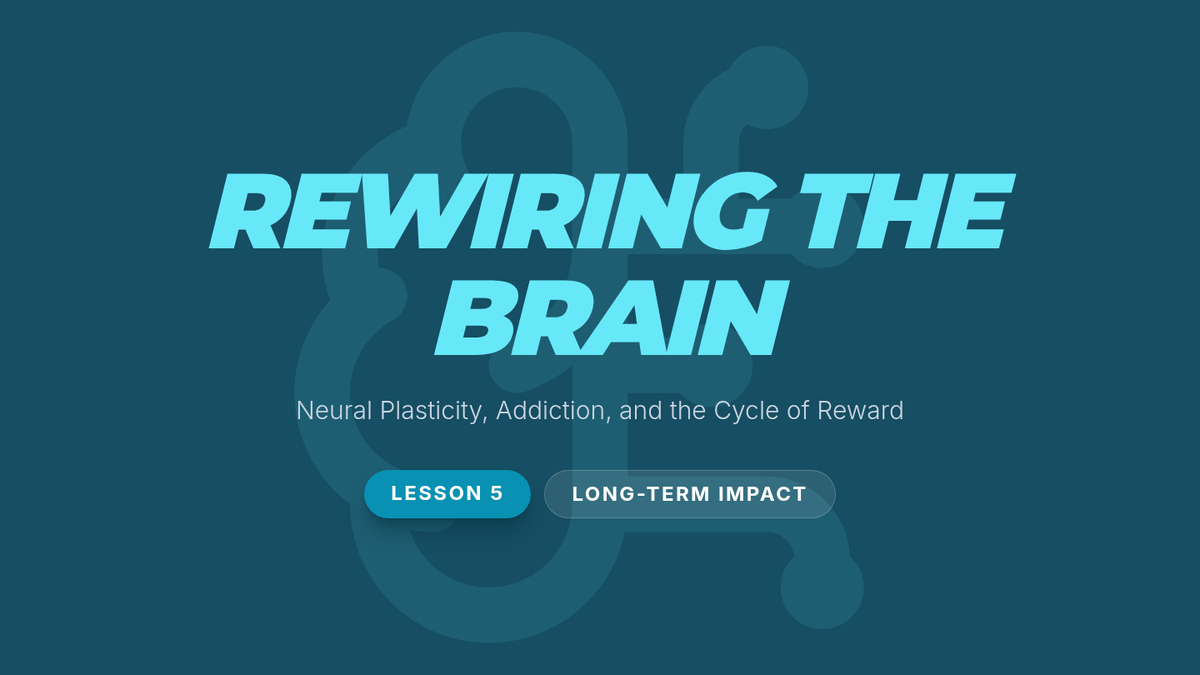 REWIRING THE BRAIN

Neural Plasticity, Addiction, and the Cycle of Reward

LESSON 5

LONG-TERM IMPACT